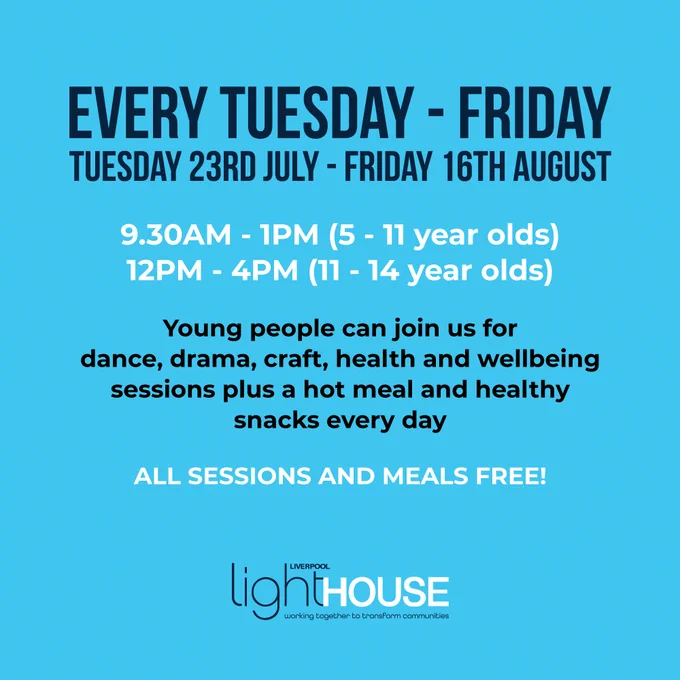 EVERY TUESDAY - FRIDAY
TUESDAY 23RD JULY - FRIDAY 16TH AUGUST

9.30AM - 1PM (5 - 11 year olds)
12PM - 4PM (11 - 14 year olds)

Young people can join us for dance, drama, craft, health and wellbeing sessions plus a hot meal and healthy snacks every day

ALL SESSIONS AND MEALS FREE!

LIVERPOOL
lightHOUSE
working together to transform communities